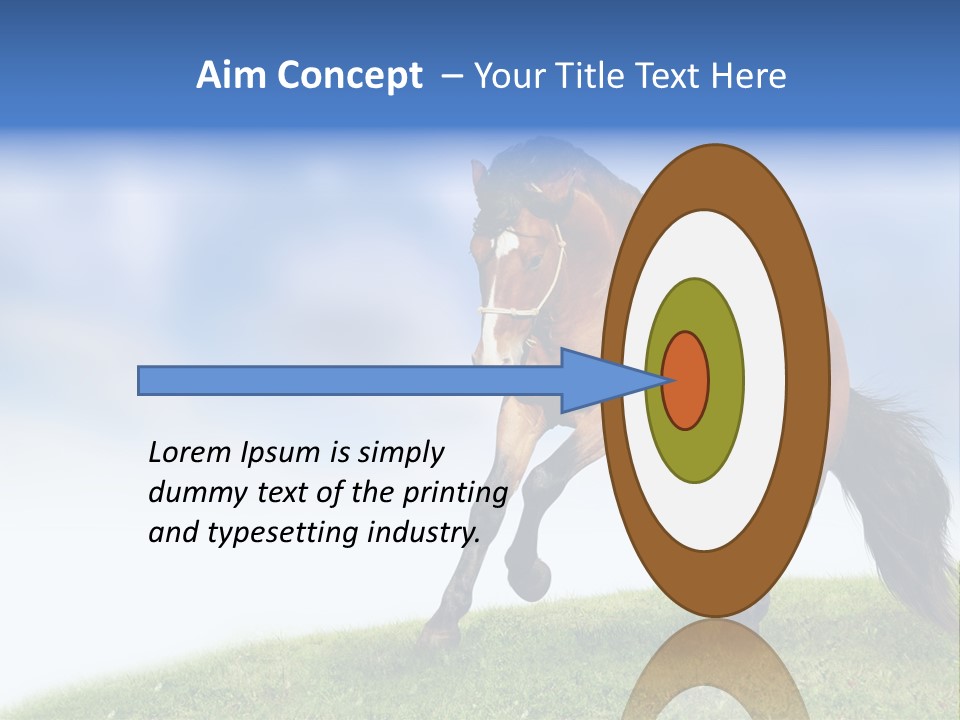 Aim Concept – Your Title Text Here

Lorem Ipsum is simply dummy text of the printing and typesetting industry.